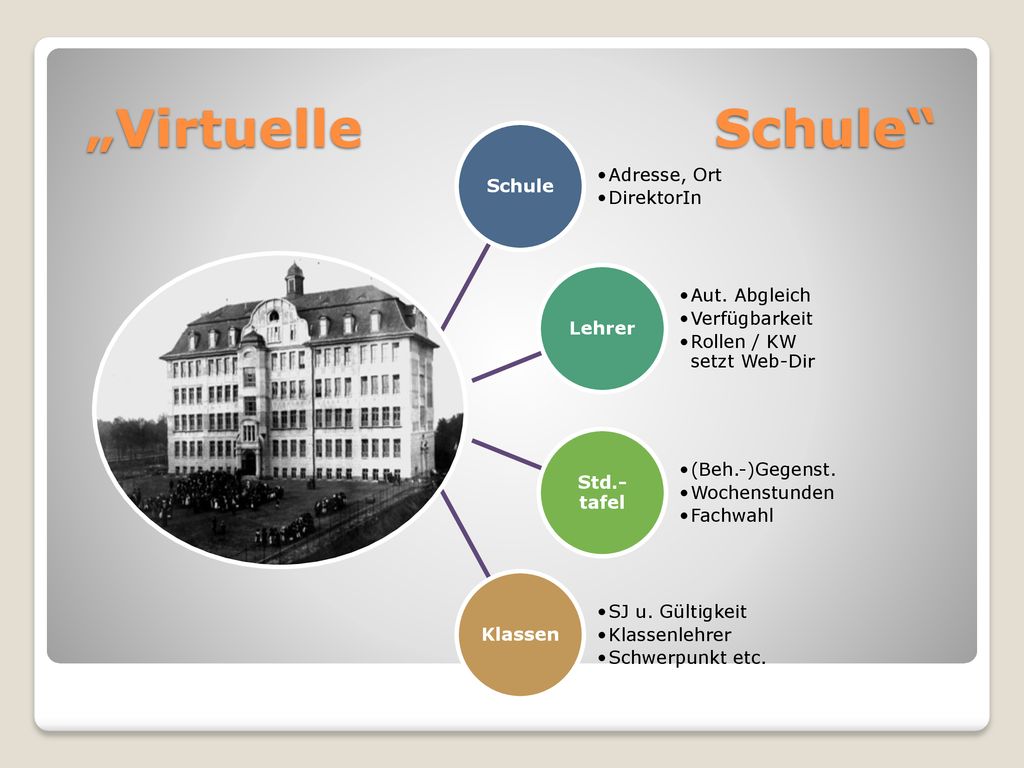 „Virtuelle Schule“

Schule
•Adresse, Ort
•DirektorIn

Lehrer
•Aut. Abgleich
•Verfügbarkeit
•Rollen / KW setzt Web-Dir

Std.-tafel
•(Beh.-)Gegenst.
•Wochenstunden
•Fachwahl

Klassen
•SJ u. Gültigkeit
•Klassenlehrer
•Schwerpunkt etc.